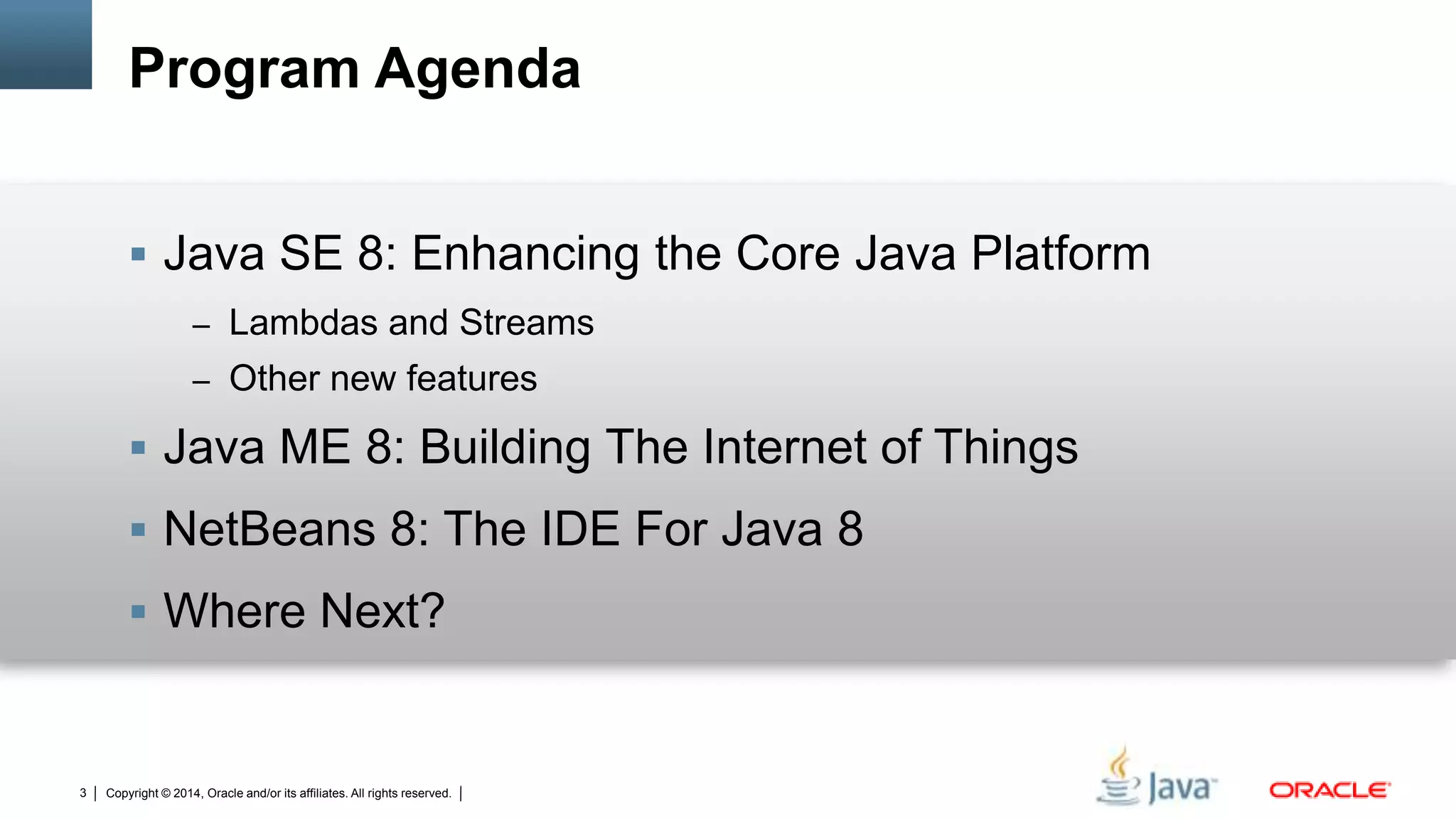 Program Agenda

▪ Java SE 8: Enhancing the Core Java Platform

– Lambdas and Streams

– Other new features

▪ Java ME 8: Building The Internet of Things

▪ NetBeans 8: The IDE For Java 8

▪ Where Next?

3 | Copyright © 2014, Oracle and/or its affiliates. All rights reserved. |

Java

ORACLE